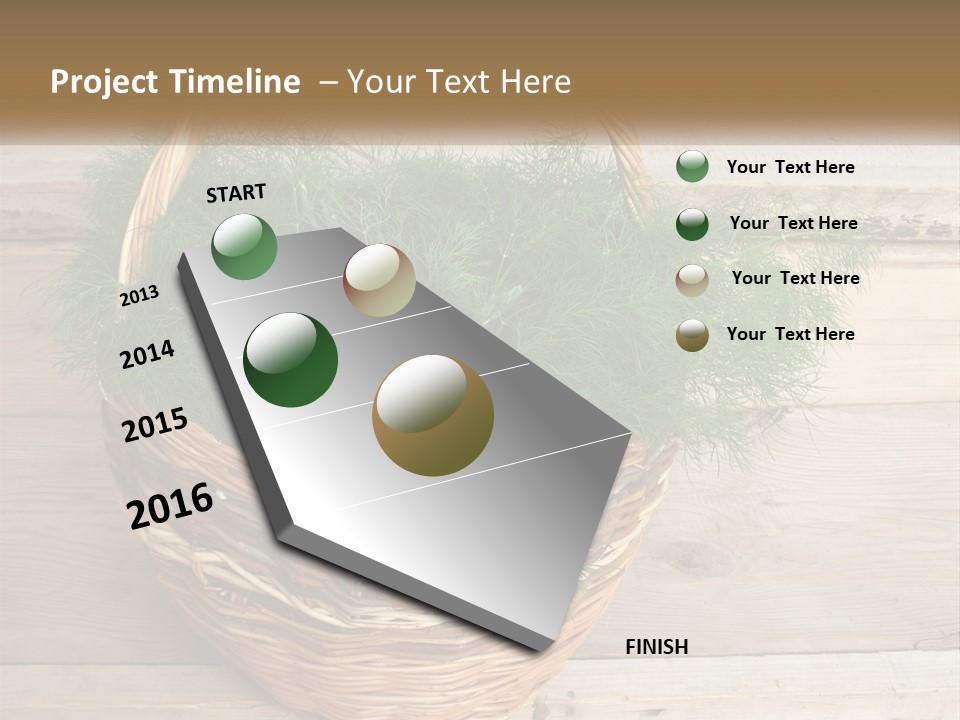 Project Timeline – Your Text Here

START

2013

2014

2015

2016

FINISH

Your Text Here

Your Text Here

Your Text Here

Your Text Here